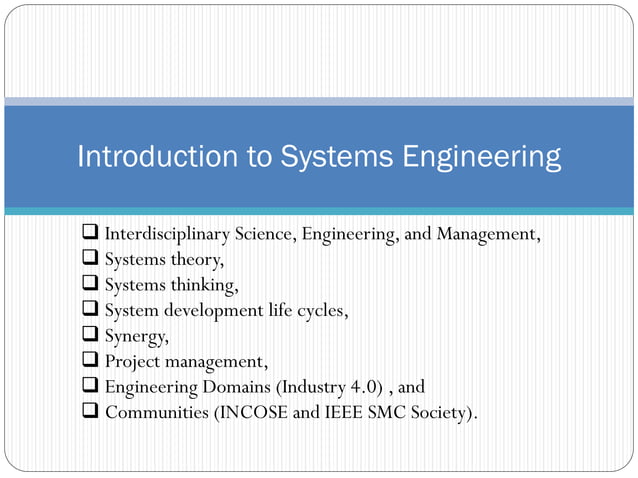 Introduction to Systems Engineering

❑ Interdisciplinary Science, Engineering, and Management,
❑ Systems theory,
❑ Systems thinking,
❑ System development life cycles,
❑ Synergy,
❑ Project management,
❑ Engineering Domains (Industry 4.0) , and
❑ Communities (INCOSE and IEEE SMC Society).